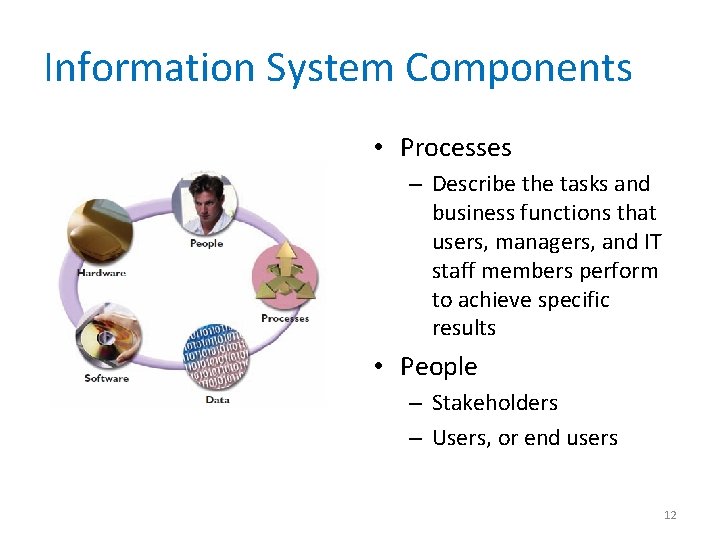 Information System Components

People
Hardware
Processes
Software
Data

• Processes
– Describe the tasks and business functions that users, managers, and IT staff members perform to achieve specific results

• People
– Stakeholders
– Users, or end users

12